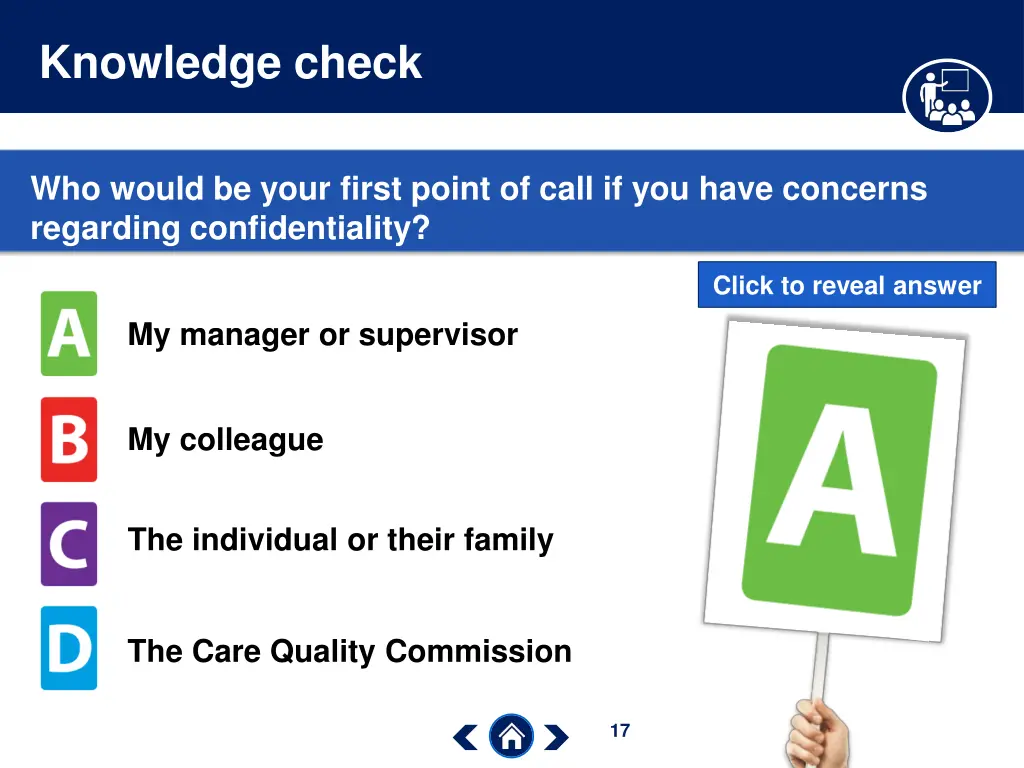 Knowledge check

Who would be your first point of call if you have concerns regarding confidentiality?

Click to reveal answer

A My manager or supervisor

B My colleague

C The individual or their family

D The Care Quality Commission

A

17